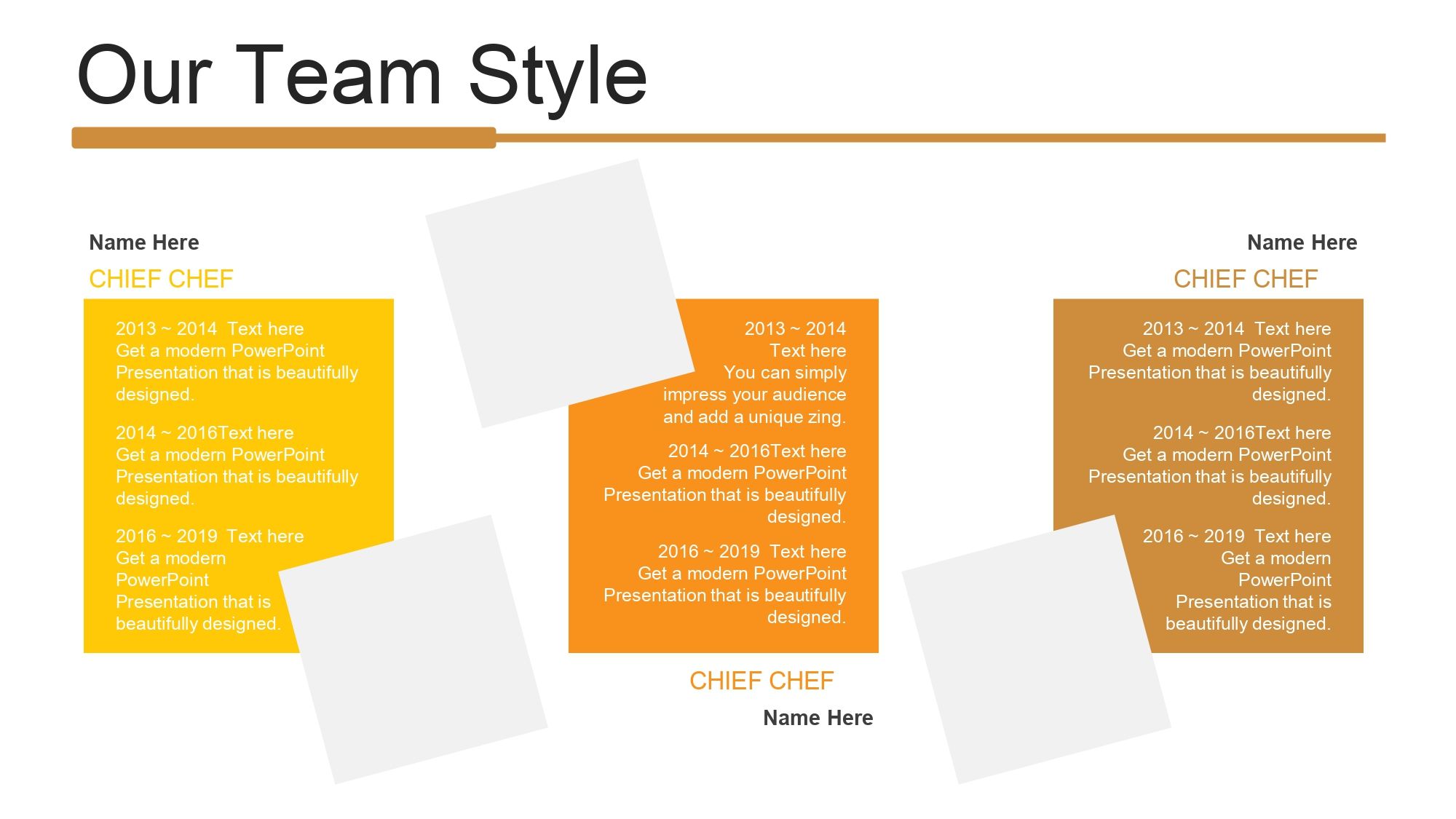 Our Team Style

Name Here

CHIEF CHEF

2013 ~ 2014 Text here
Get a modern PowerPoint Presentation that is beautifully designed.

2014 ~ 2016Text here
Get a modern PowerPoint Presentation that is beautifully designed.

2016 ~ 2019 Text here
Get a modern PowerPoint Presentation that is beautifully designed.

2013 ~ 2014
Text here
You can simply impress your audience and add a unique zing.

2014 ~ 2016Text here
Get a modern PowerPoint Presentation that is beautifully designed.

2016 ~ 2019 Text here
Get a modern PowerPoint Presentation that is beautifully designed.

CHIEF CHEF

Name Here

Name Here

CHIEF CHEF

2013 ~ 2014 Text here
Get a modern PowerPoint Presentation that is beautifully designed.

2014 ~ 2016Text here
Get a modern PowerPoint Presentation that is beautifully designed.

2016 ~ 2019 Text here
Get a modern PowerPoint Presentation that is beautifully designed.